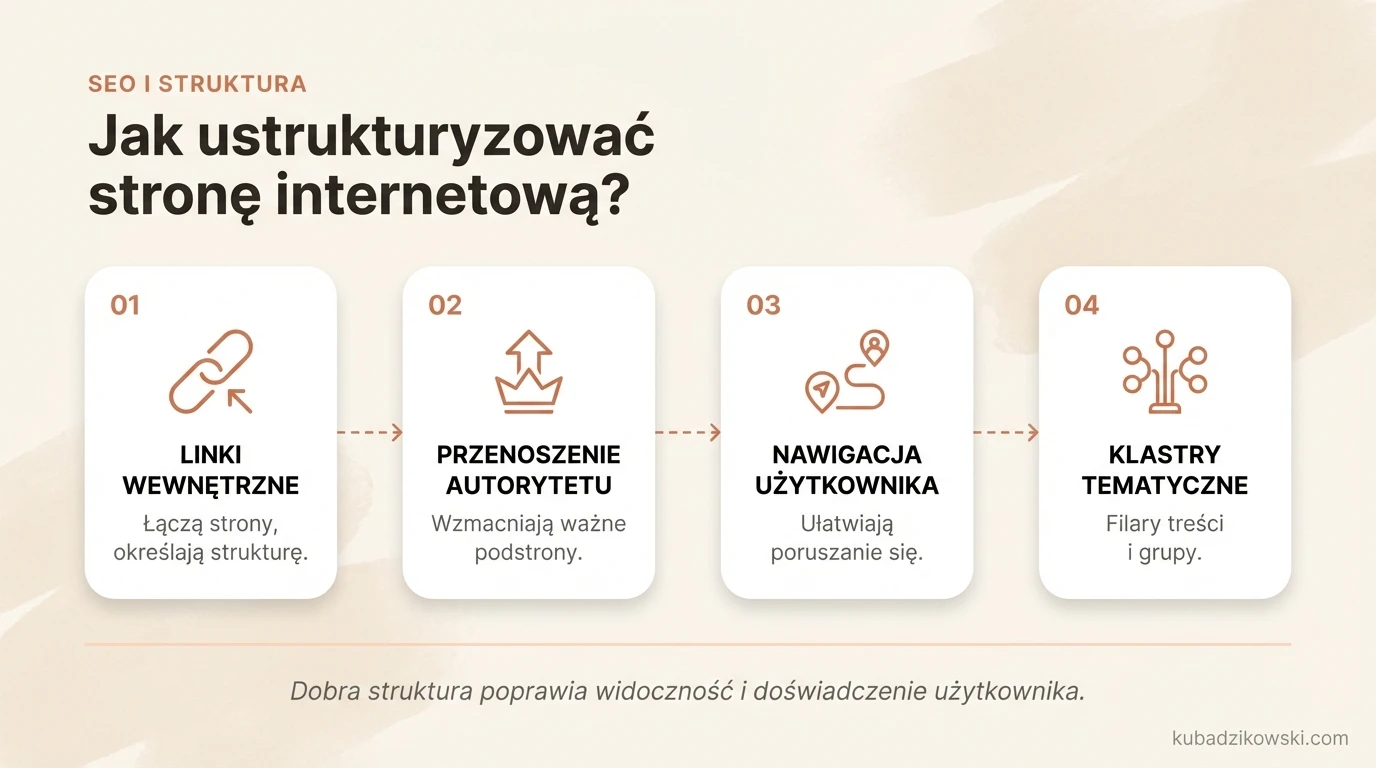 SEO I STRUKTURA

Jak ustrukturyzować stronę internetową?

01

LINKI WEWNĘTRZNE

Łączą strony, określają strukturę.

02

PRZENOSZENIE AUTORYTETU

Wzmacniają ważne podstrony.

03

NAWIGACJA UŻYTKOWNIKA

Ułatwiają poruszanie się.

04

KLASTRY TEMATYCZNE

Filary treści i grupy.

Dobra struktura poprawia widoczność i doświadczenie użytkownika.

kubadzikowski.com